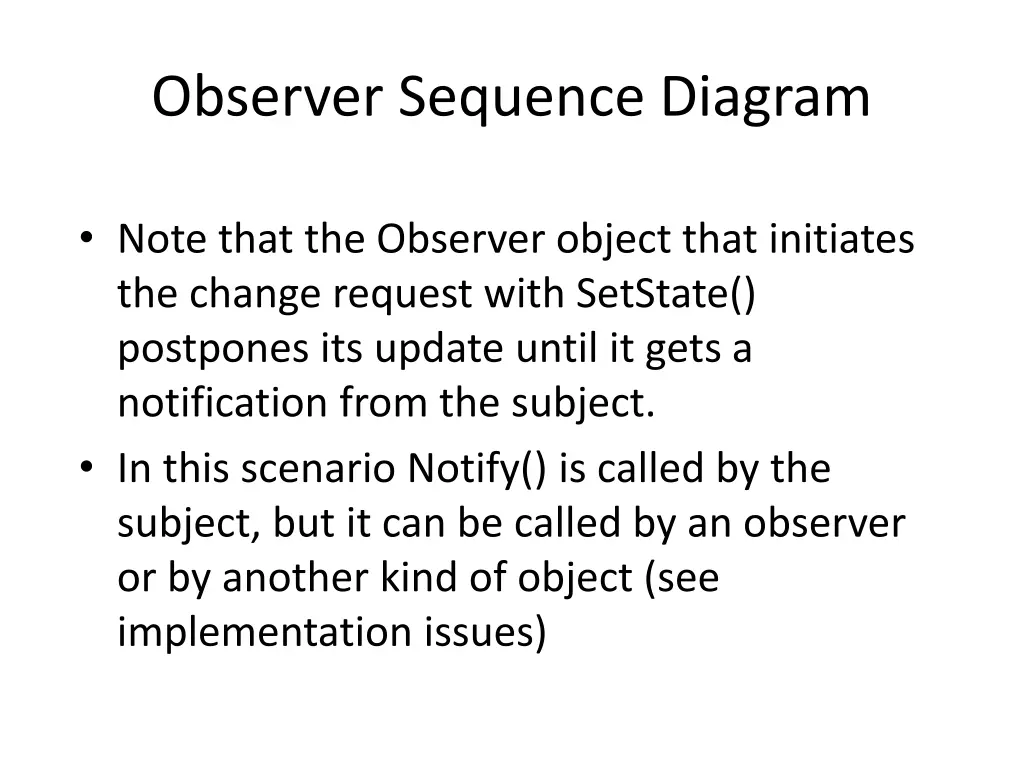 Observer Sequence Diagram

• Note that the Observer object that initiates the change request with SetState() postpones its update until it gets a notification from the subject.
• In this scenario Notify() is called by the subject, but it can be called by an observer or by another kind of object (see implementation issues)